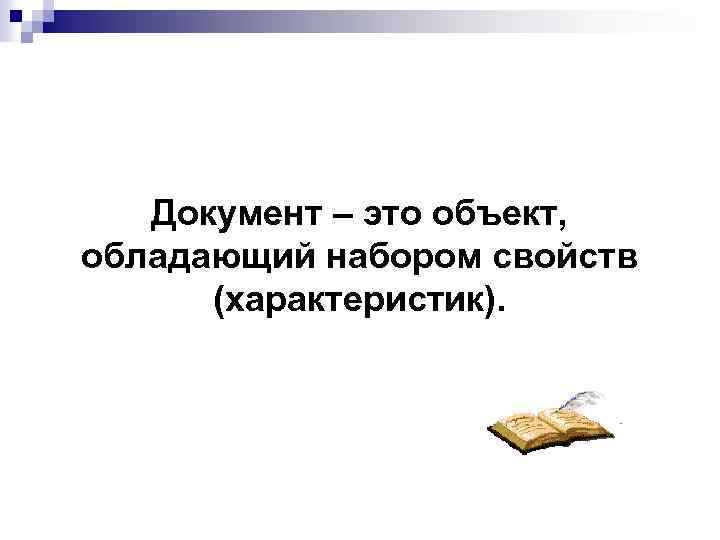 Документ – это объект, обладающий набором свойств (характеристик).